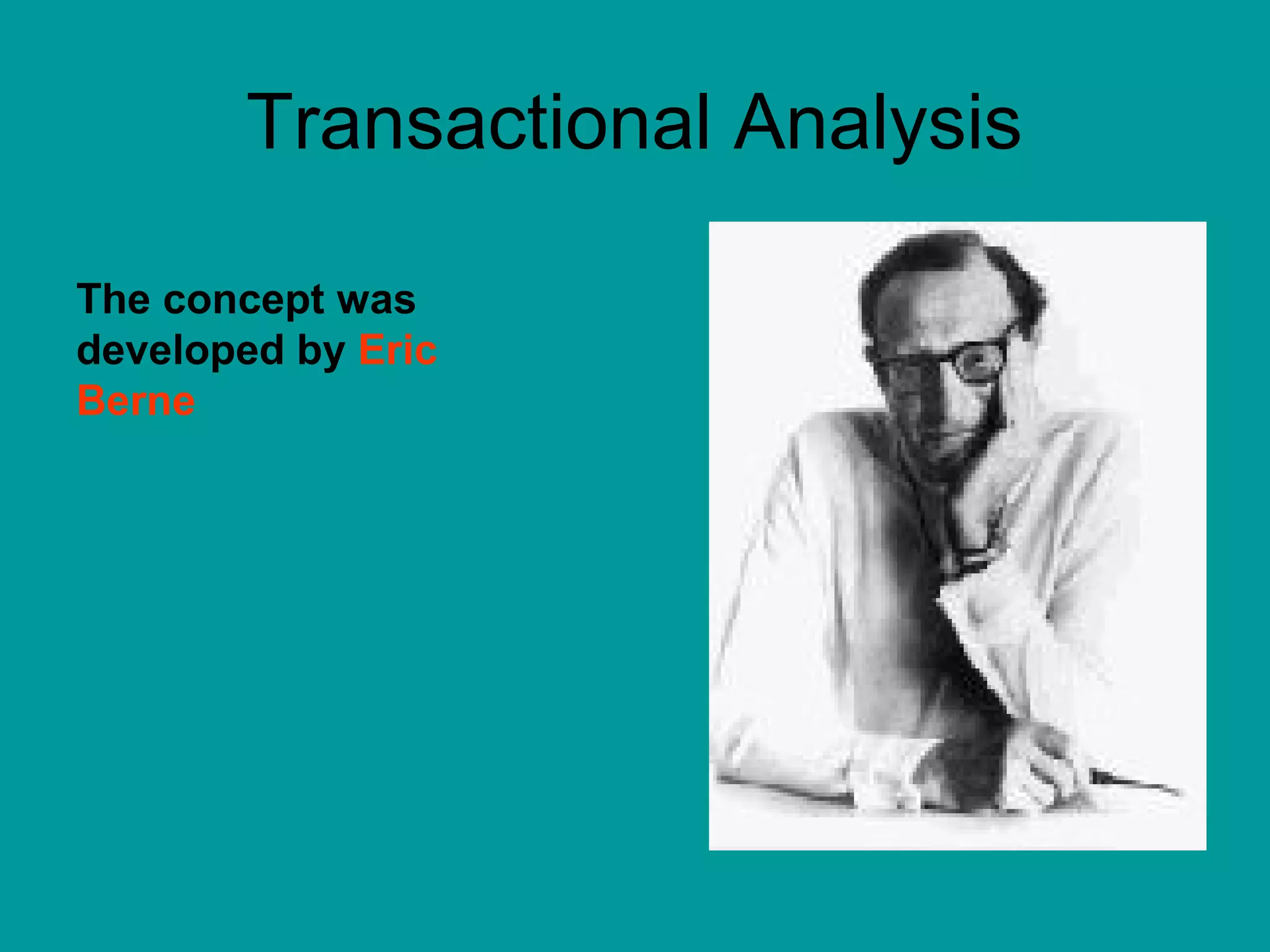 Transactional Analysis

The concept was developed by Eric Berne